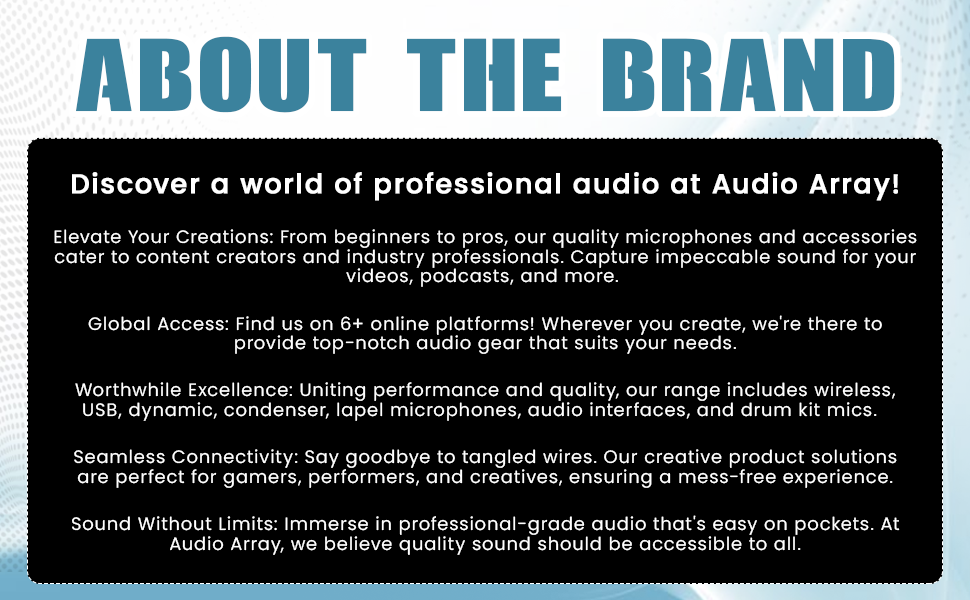 ABOUT THE BRAND

Discover a world of professional audio at Audio Array!

Elevate Your Creations: From beginners to pros, our quality microphones and accessories cater to content creators and industry professionals. Capture impeccable sound for your videos, podcasts, and more.

Global Access: Find us on 6+ online platforms! Wherever you create, we're there to provide top-notch audio gear that suits your needs.

Worthwhile Excellence: Uniting performance and quality, our range includes wireless, USB, dynamic, condenser, lapel microphones, audio interfaces, and drum kit mics.

Seamless Connectivity: Say goodbye to tangled wires. Our creative product solutions are perfect for gamers, performers, and creatives, ensuring a mess-free experience.

Sound Without Limits: Immerse in professional-grade audio that's easy on pockets. At Audio Array, we believe quality sound should be accessible to all.